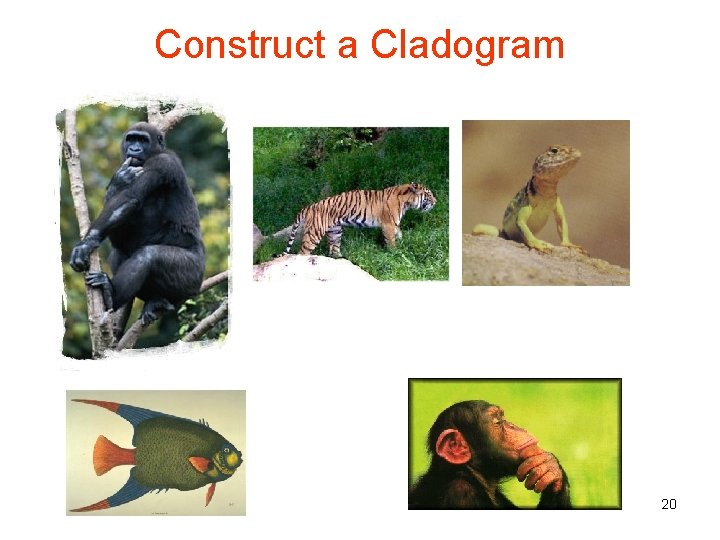 Construct a Cladogram

20